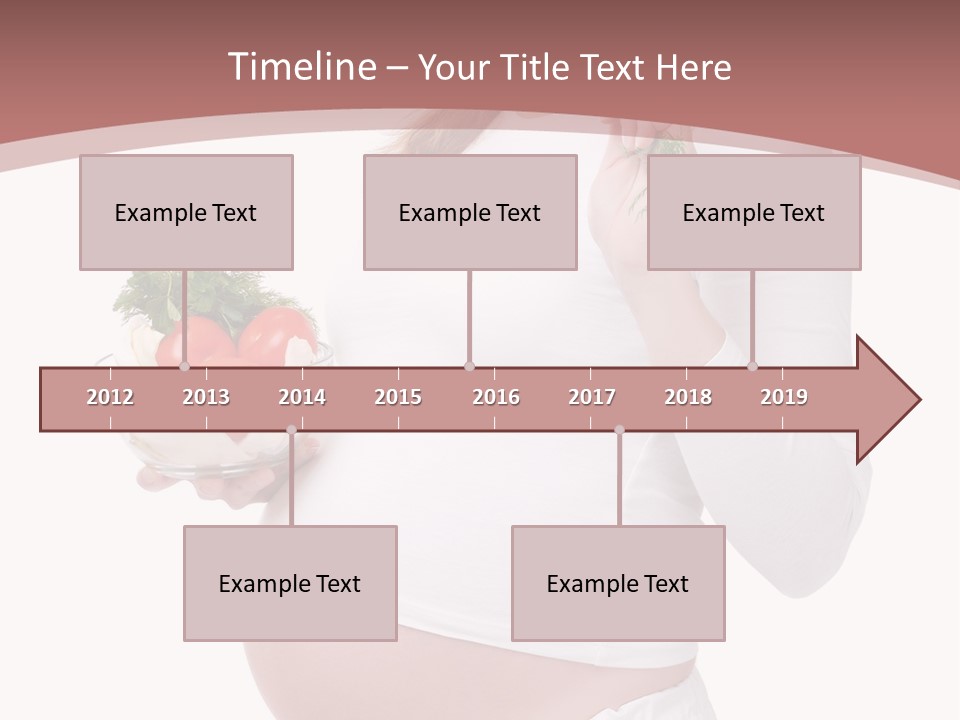 Timeline – Your Title Text Here

Example Text

Example Text

Example Text

2012 2013 2014 2015 2016 2017 2018 2019

Example Text

Example Text